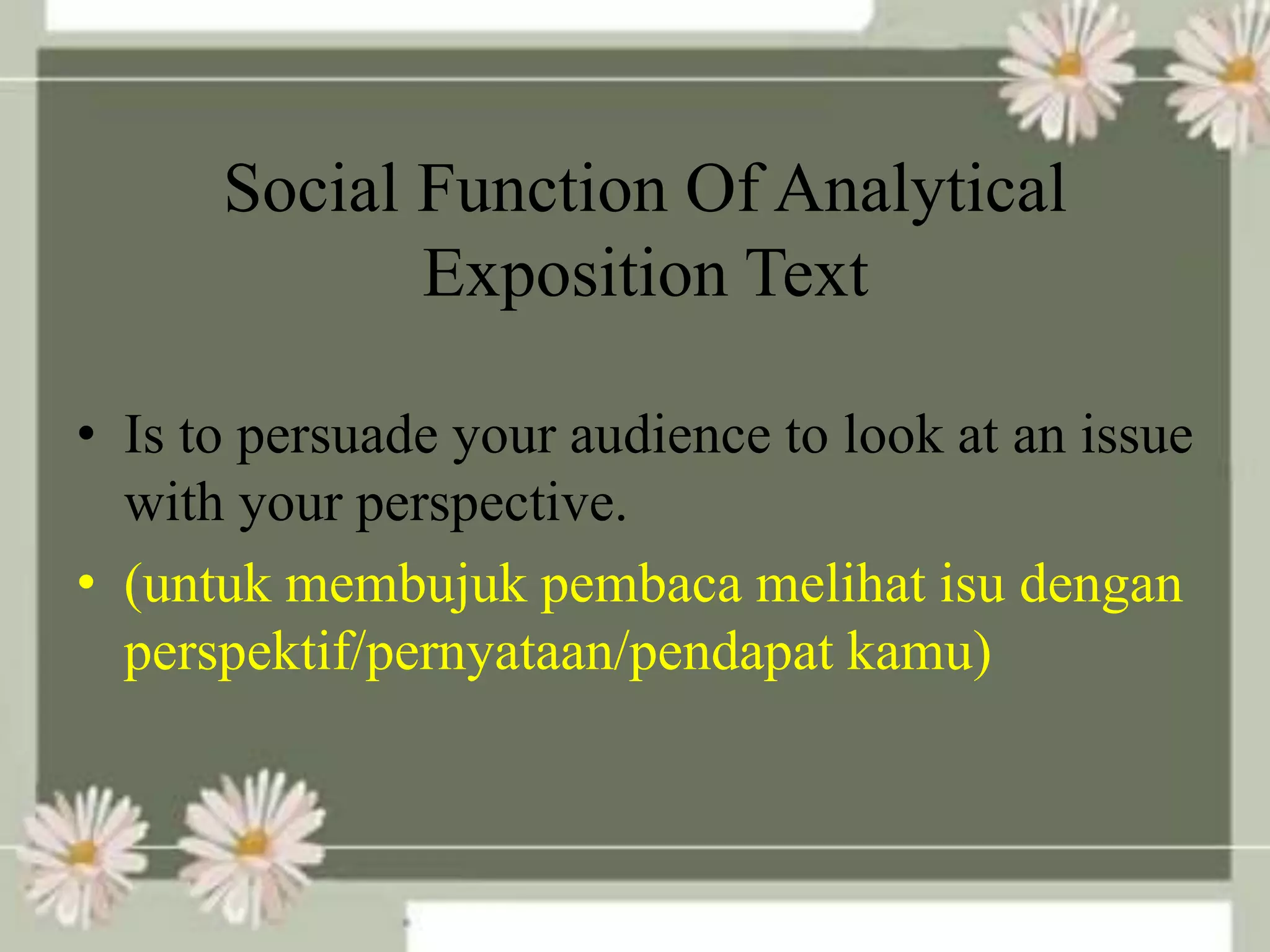 Social Function Of Analytical Exposition Text

• Is to persuade your audience to look at an issue with your perspective.

• (untuk membujuk pembaca melihat isu dengan perspektif/pernyataan/pendapat kamu)